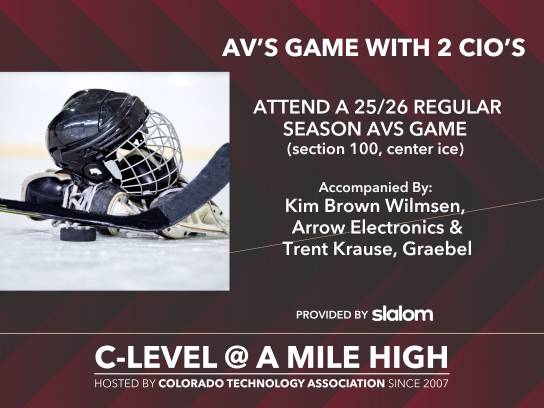 AV'S GAME WITH 2 CIO'S

ATTEND A 25/26 REGULAR SEASON AVS GAME
(section 100, center ice)

Accompanied By:
Kim Brown Wilmsen, Arrow Electronics & Trent Krause, Graebel

PROVIDED BY slalom

C-LEVEL @ A MILE HIGH
HOSTED BY COLORADO TECHNOLOGY ASSOCIATION SINCE 2007